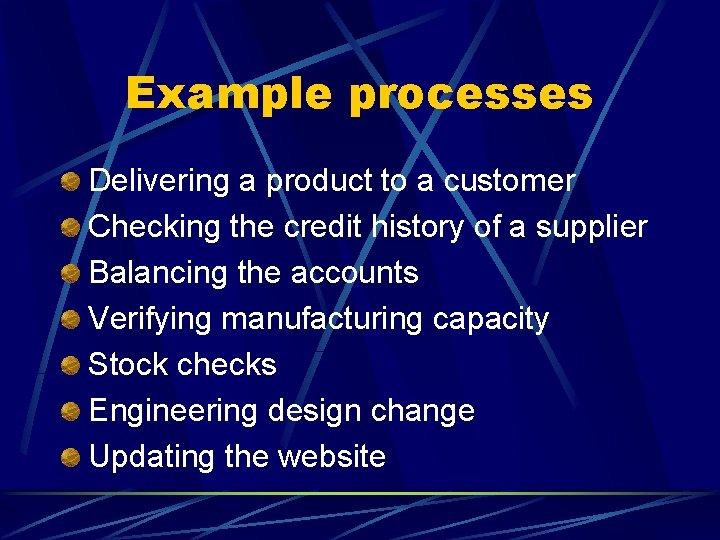 Example processes

Delivering a product to a customer
Checking the credit history of a supplier
Balancing the accounts
Verifying manufacturing capacity
Stock checks
Engineering design change
Updating the website